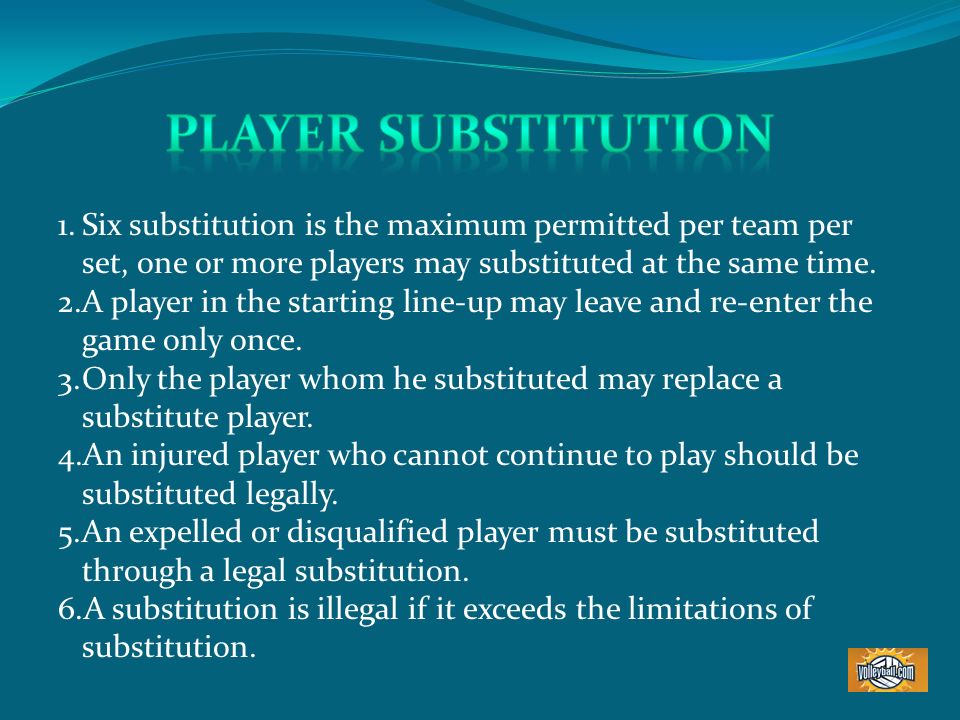 PLAYER SUBSTITUTION

1. Six substitution is the maximum permitted per team per set, one or more players may substituted at the same time.
2.A player in the starting line-up may leave and re-enter the game only once.
3.Only the player whom he substituted may replace a substitute player.
4.An injured player who cannot continue to play should be substituted legally.
5.An expelled or disqualified player must be substituted through a legal substitution.
6.A substitution is illegal if it exceeds the limitations of substitution.

Volleyball.com